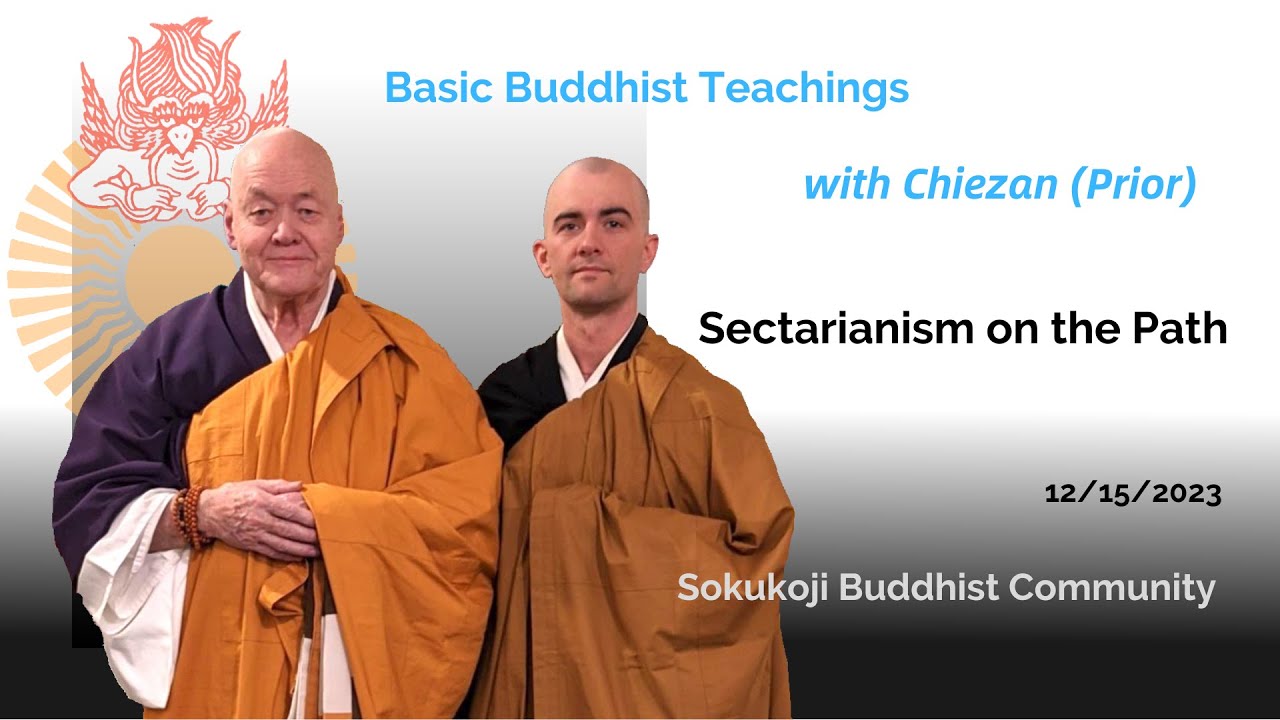 Basic Buddhist Teachings

with Chiezan (Prior)

Sectarianism on the Path

12/15/2023

Sokukoji Buddhist Community